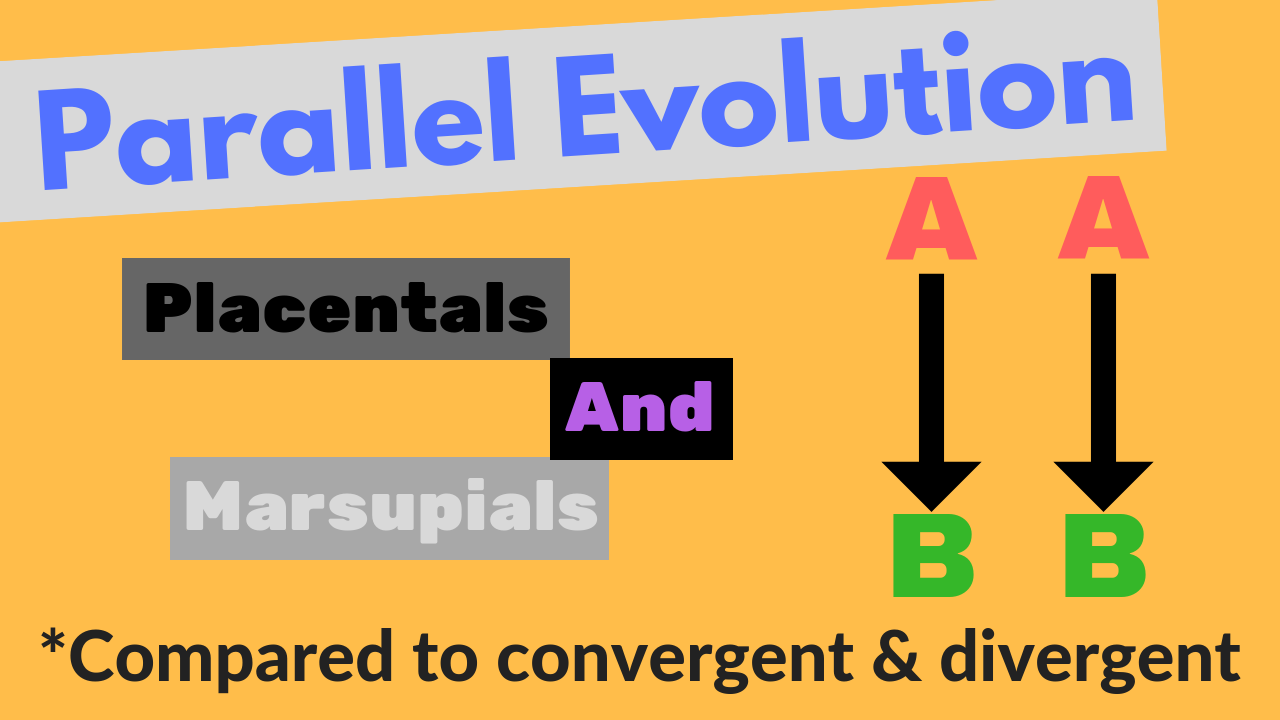 Parallel Evolution

Placentals

And

Marsupials

A A

B B

*Compared to convergent & divergent